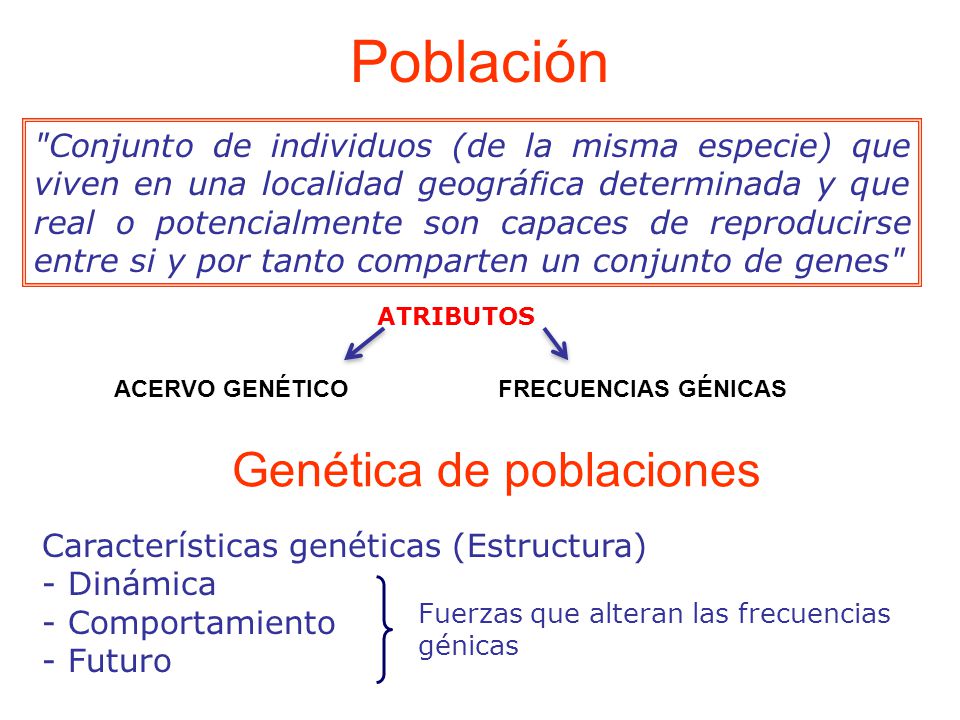 Población

"Conjunto de individuos (de la misma especie) que viven en una localidad geográfica determinada y que real o potencialmente son capaces de reproducirse entre si y por tanto comparten un conjunto de genes"

ATRIBUTOS

ACERVO GENÉTICO

FRECUENCIAS GÉNICAS

Genética de poblaciones

Características genéticas (Estructura)
- Dinámica
- Comportamiento
- Futuro

Fuerzas que alteran las frecuencias génicas